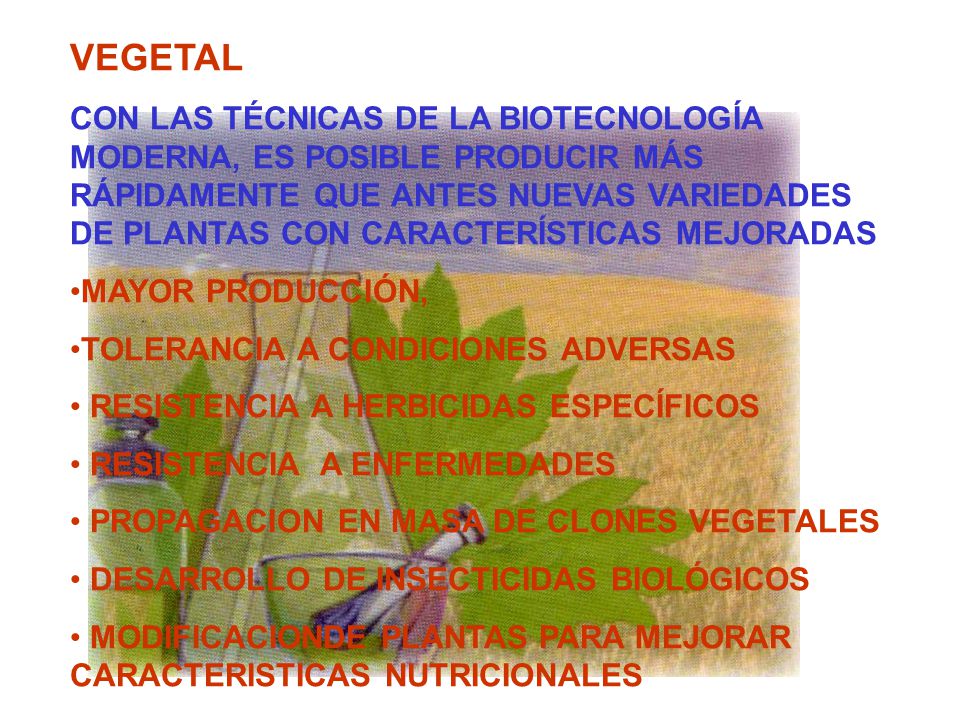 VEGETAL

CON LAS TÉCNICAS DE LA BIOTECNOLOGÍA MODERNA, ES POSIBLE PRODUCIR MÁS RÁPIDAMENTE QUE ANTES NUEVAS VARIEDADES DE PLANTAS CON CARACTERÍSTICAS MEJORADAS

•MAYOR PRODUCCIÓN,

•TOLERANCIA A CONDICIONES ADVERSAS

• RESISTENCIA A HERBICIDAS ESPECÍFICOS

• RESISTENCIA A ENFERMEDADES

• PROPAGACION EN MASA DE CLONES VEGETALES

• DESARROLLO DE INSECTICIDAS BIOLÓGICOS

• MODIFICACIONDE PLANTAS PARA MEJORAR CARACTERISTICAS NUTRICIONALES